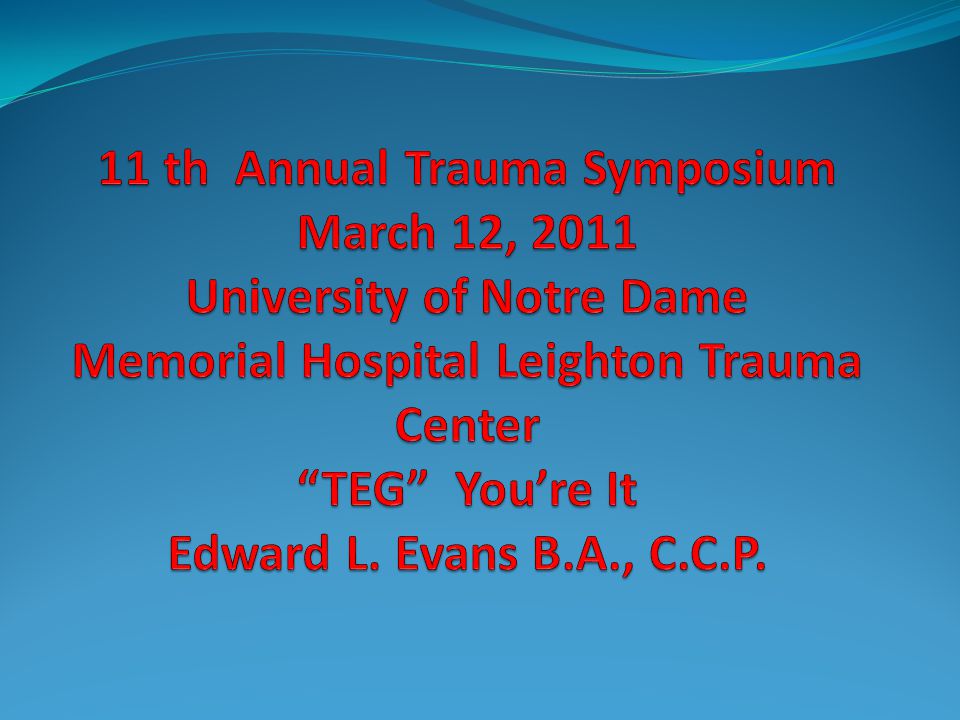 11 th Annual Trauma Symposium
March 12, 2011
University of Notre Dame
Memorial Hospital Leighton Trauma Center
“TEG” You’re It
Edward L. Evans B.A., C.C.P.